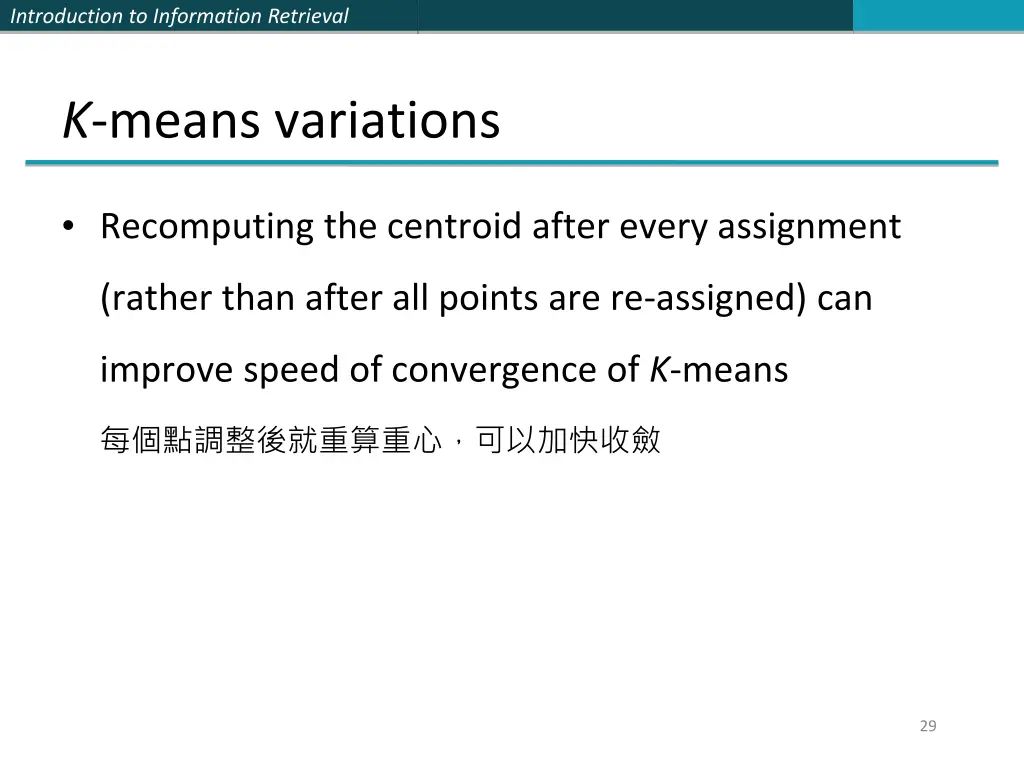 Introduction to Information Retrieval

K-means variations

• Recomputing the centroid after every assignment (rather than after all points are re-assigned) can improve speed of convergence of K-means

每個點調整後就重算重心，可以加快收斂

29